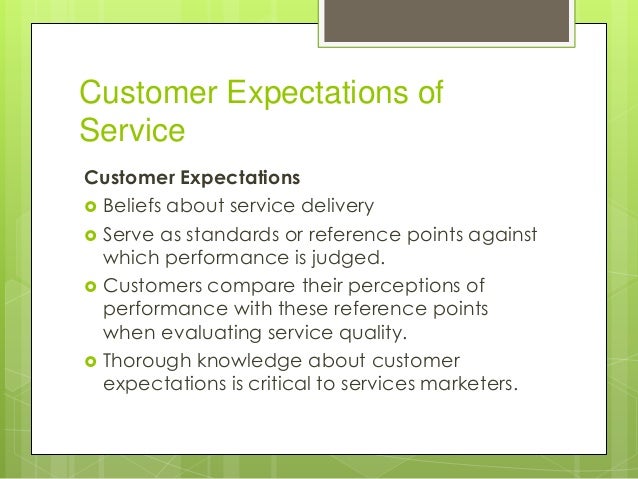 Customer Expectations of Service

Customer Expectations

Beliefs about service delivery

Serve as standards or reference points against which performance is judged.

Customers compare their perceptions of performance with these reference points when evaluating service quality.

Thorough knowledge about customer expectations is critical to services marketers.